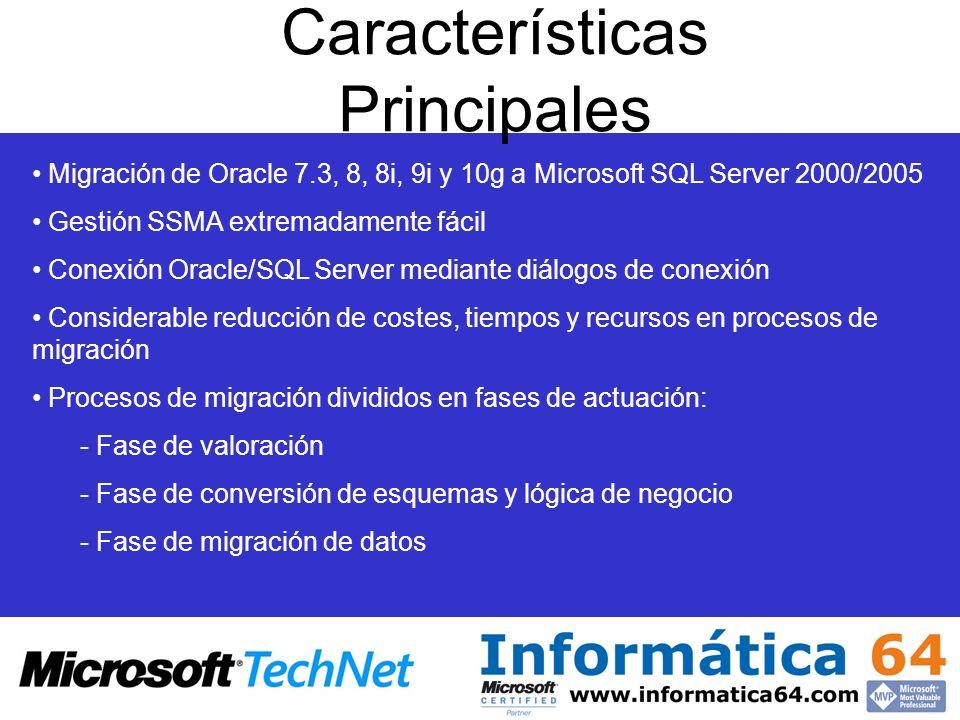 Características Principales

• Migración de Oracle 7.3, 8, 8i, 9i y 10g a Microsoft SQL Server 2000/2005

• Gestión SSMA extremadamente fácil

• Conexión Oracle/SQL Server mediante diálogos de conexión

• Considerable reducción de costes, tiempos y recursos en procesos de migración

• Procesos de migración divididos en fases de actuación:

- Fase de valoración

- Fase de conversión de esquemas y lógica de negocio

- Fase de migración de datos

Microsoft TechNet

Informática 64

Microsoft CERTIFIED Partner

www.informatica64.com

MVP Microsoft Most Valuable Professional